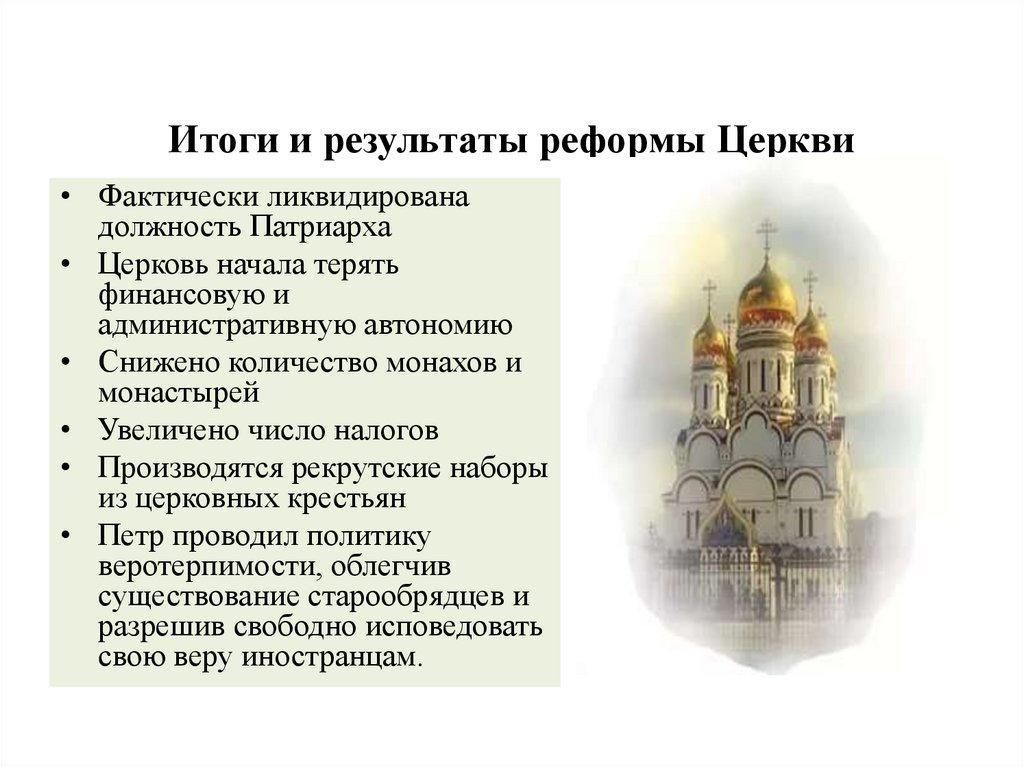 Итоги и результаты реформы Церкви

• Фактически ликвидирована должность Патриарха
• Церковь начала терять финансовую и административную автономию
• Снижено количество монахов и монастырей
• Увеличено число налогов
• Производятся рекрутские наборы из церковных крестьян
• Петр проводил политику веротерпимости, облегчив существование старообрядцев и разрешив свободно исповедовать свою веру иностранцам.